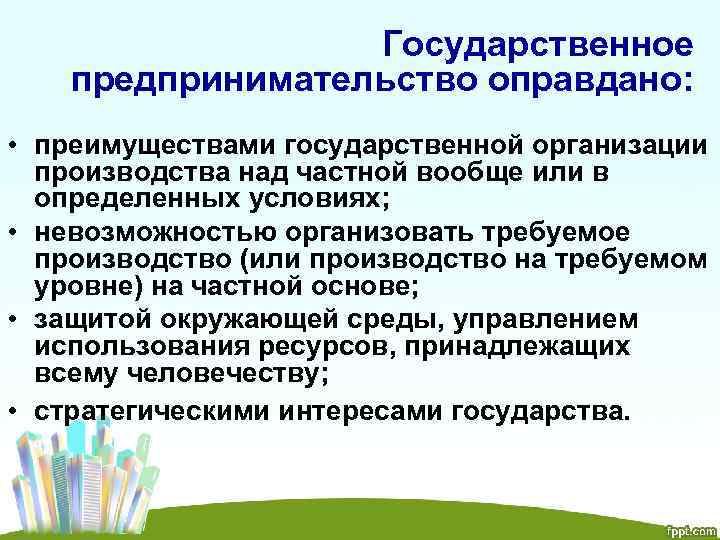 Государственное предпринимательство оправдано:

• преимуществами государственной организации производства над частной вообще или в определенных условиях;
• невозможностью организовать требуемое производство (или производство на требуемом уровне) на частной основе;
• защитой окружающей среды, управлением использования ресурсов, принадлежащих всему человечеству;
• стратегическими интересами государства.

fppt.com